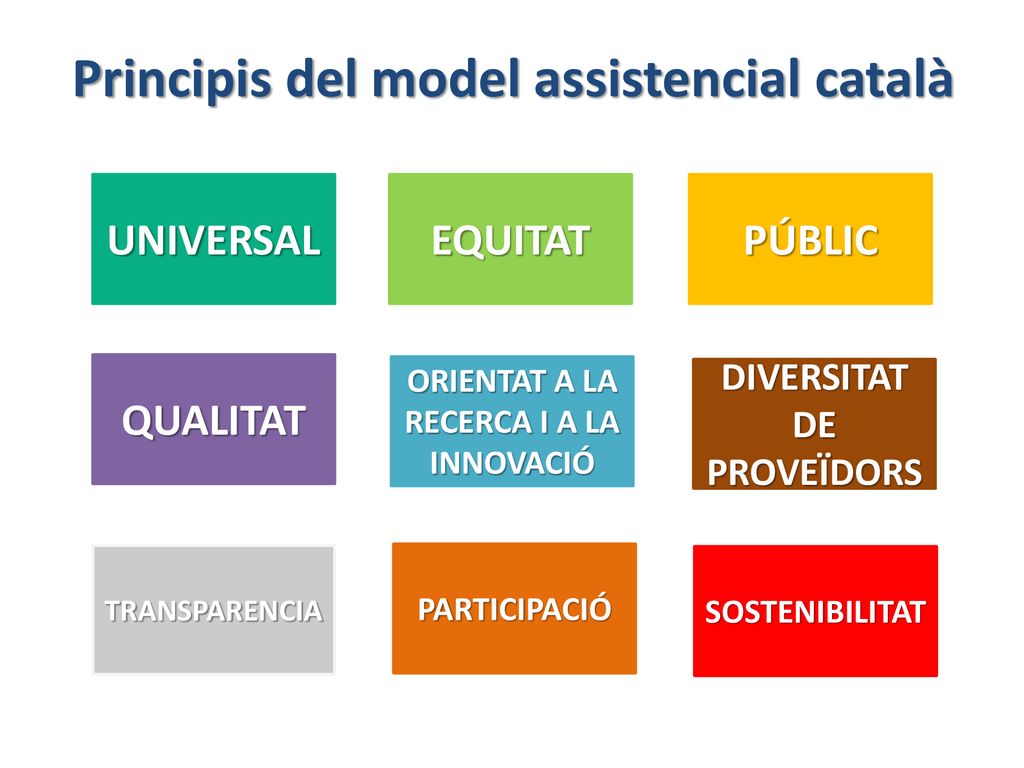 Principis del model assistencial català

UNIVERSAL

EQUITAT

PÚBLIC

QUALITAT

ORIENTAT A LA RECERCA I A LA INNOVACIÓ

DIVERSITAT DE PROVEÏDORS

TRANSPARENCIA

PARTICIPACIÓ

SOSTENIBILITAT